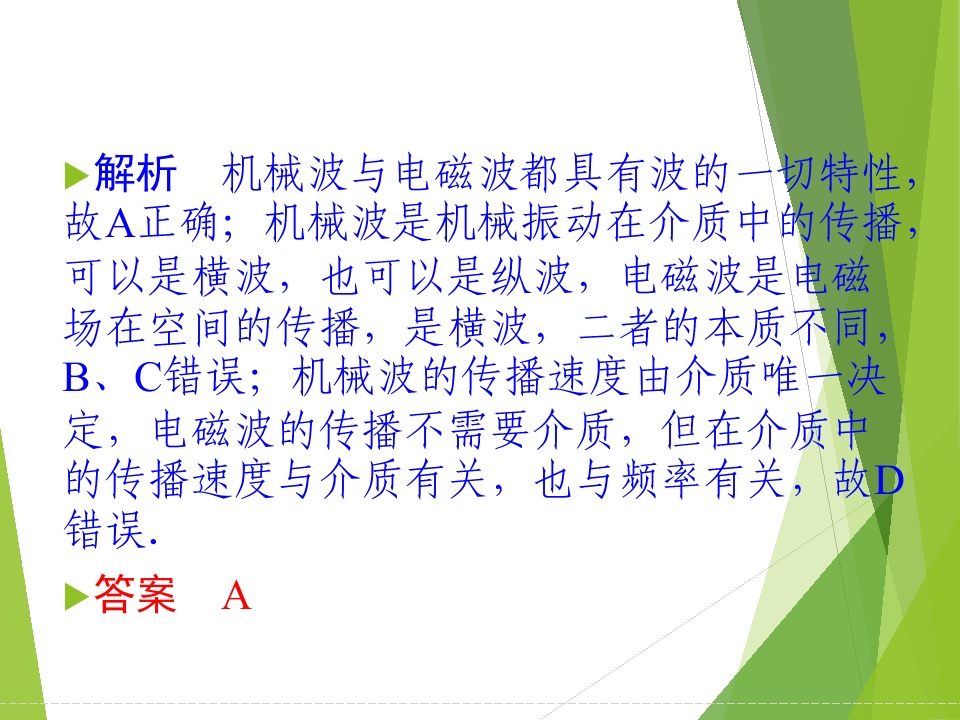 ▶解析 机械波与电磁波都具有波的一切特性，故A正确；机械波是机械振动在介质中的传播，可以是横波，也可以是纵波，电磁波是电磁场在空间的传播，是横波，二者的本质不同，B、C错误；机械波的传播速度由介质唯一决定，电磁波的传播不需要介质，但在介质中的传播速度与介质有关，也与频率有关，故D错误.

▶答案 A